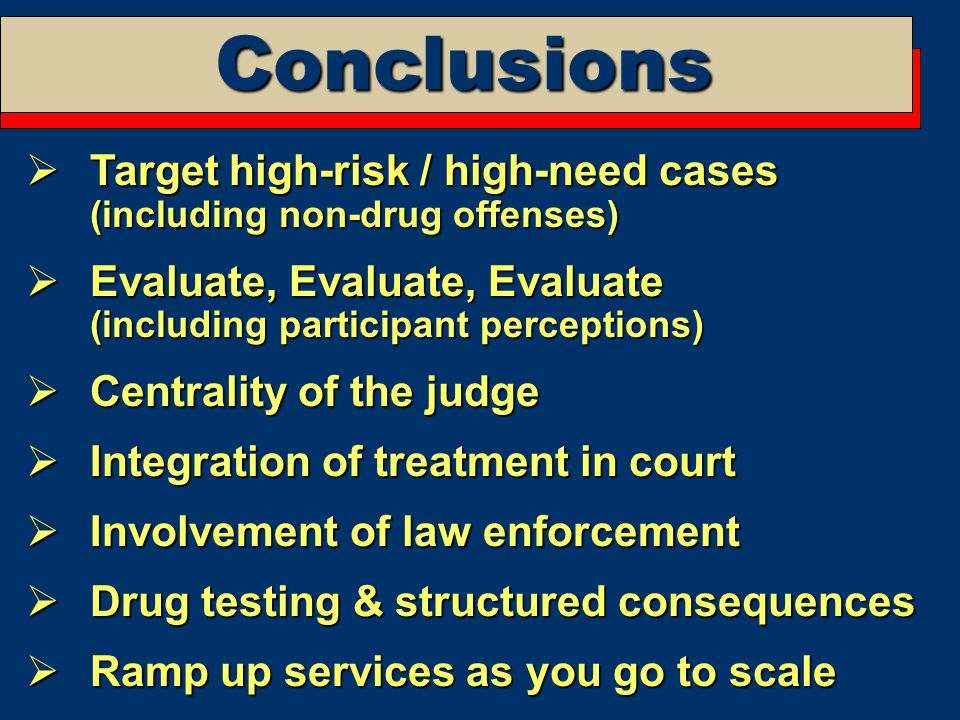 Conclusions

➢ Target high-risk / high-need cases (including non-drug offenses)

➢ Evaluate, Evaluate, Evaluate (including participant perceptions)

➢ Centrality of the judge

➢ Integration of treatment in court

➢ Involvement of law enforcement

➢ Drug testing & structured consequences

➢ Ramp up services as you go to scale